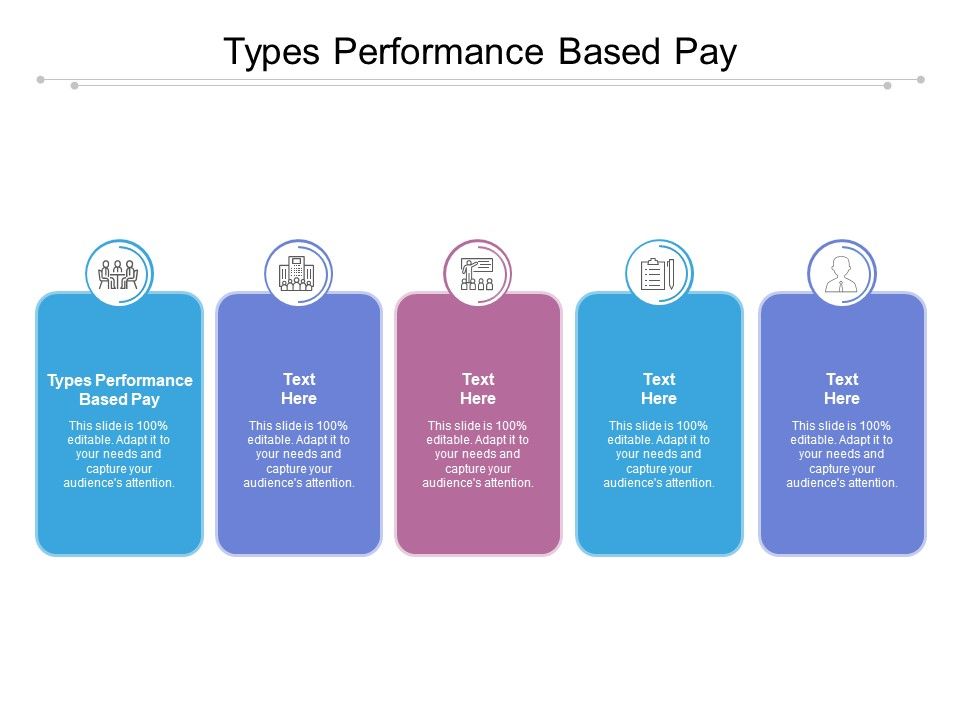 Types Performance Based Pay

Types Performance Based Pay

This slide is 100% editable. Adapt it to your needs and capture your audience's attention.

Text Here

This slide is 100% editable. Adapt it to your needs and capture your audience's attention.

Text Here

This slide is 100% editable. Adapt it to your needs and capture your audience's attention.

Text Here

This slide is 100% editable. Adapt it to your needs and capture your audience's attention.

Text Here

This slide is 100% editable. Adapt it to your needs and capture your audience's attention.